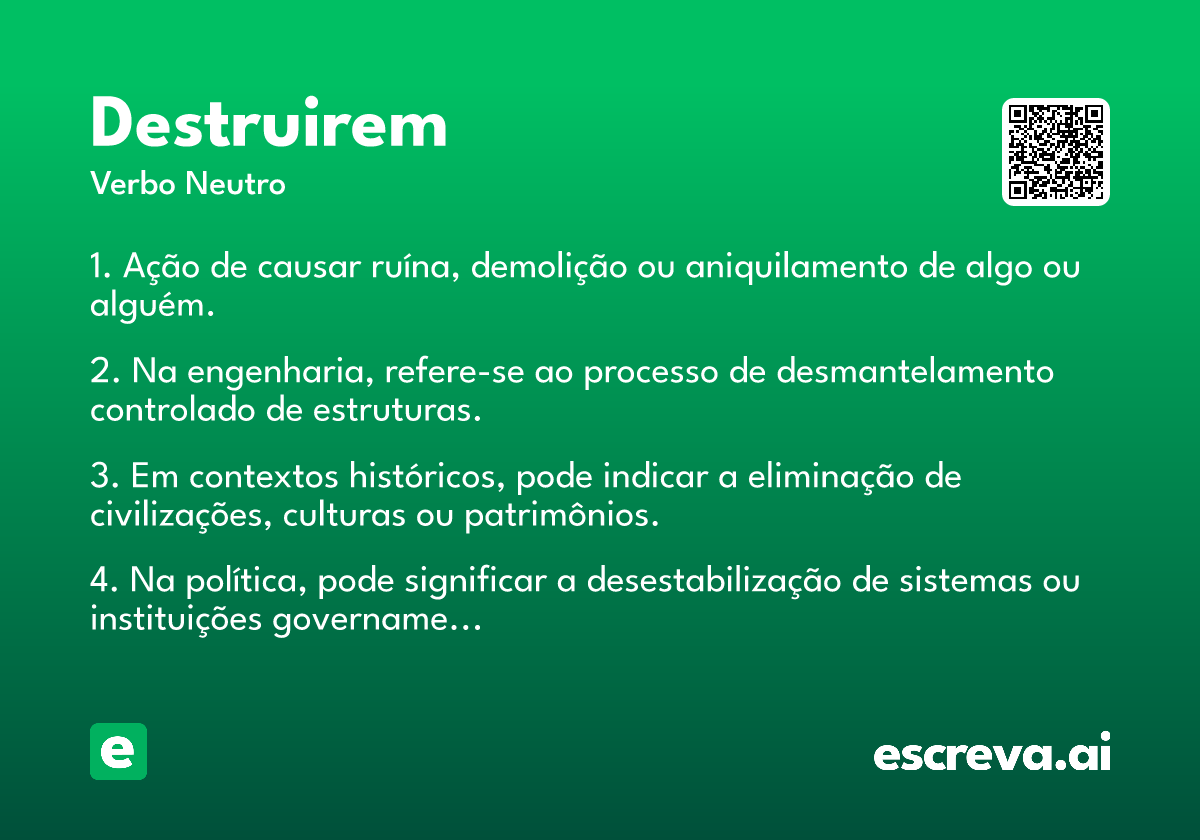 Destruirem
Verbo Neutro

1. Ação de causar ruína, demolição ou aniquilamento de algo ou alguém.

2. Na engenharia, refere-se ao processo de desmantelamento controlado de estruturas.

3. Em contextos históricos, pode indicar a eliminação de civilizações, culturas ou patrimônios.

4. Na política, pode significar a desestabilização de sistemas ou instituições govername...

e

escreva.ai